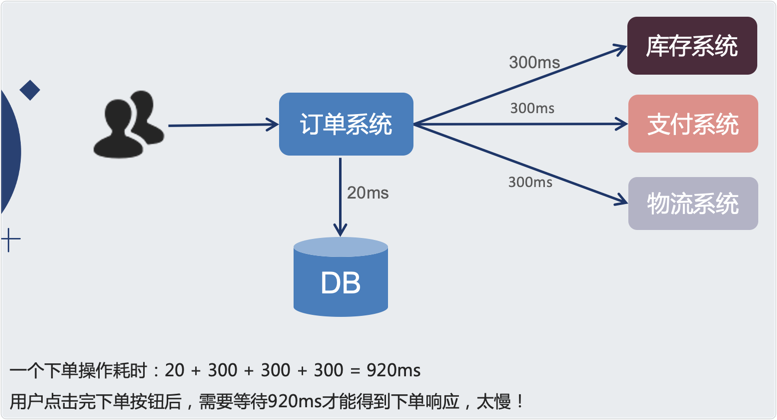 订单系统

300ms

库存系统

300ms

支付系统

300ms

物流系统

20ms

DB

一个下单操作耗时：20 + 300 + 300 + 300 = 920ms

用户点击完下单按钮后，需要等待920ms才能得到下单响应，太慢！